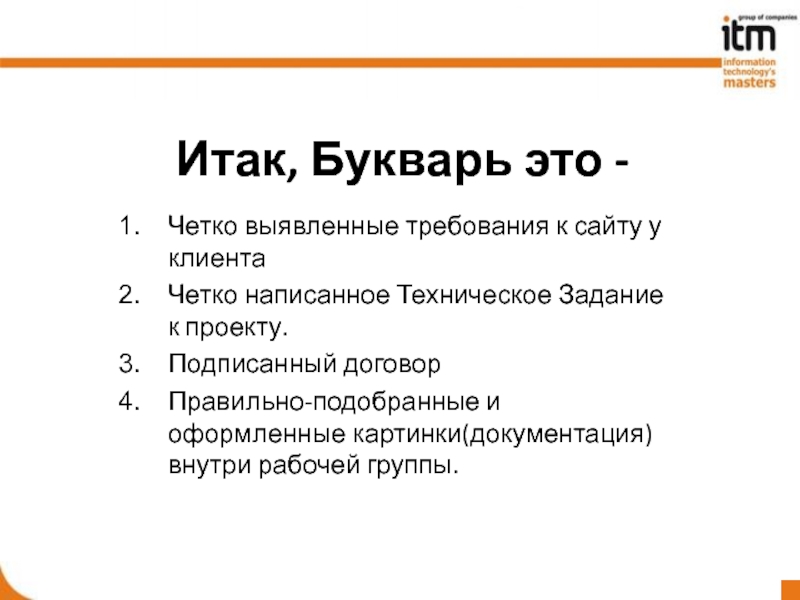 group of companies
itm
information technology's masters

Итак, Букварь это -

1. Четко выявленные требования к сайту у клиента
2. Четко написанное Техническое Задание к проекту.
3. Подписанный договор
4. Правильно-подобранные и оформленные картинки(документация) внутри рабочей группы.